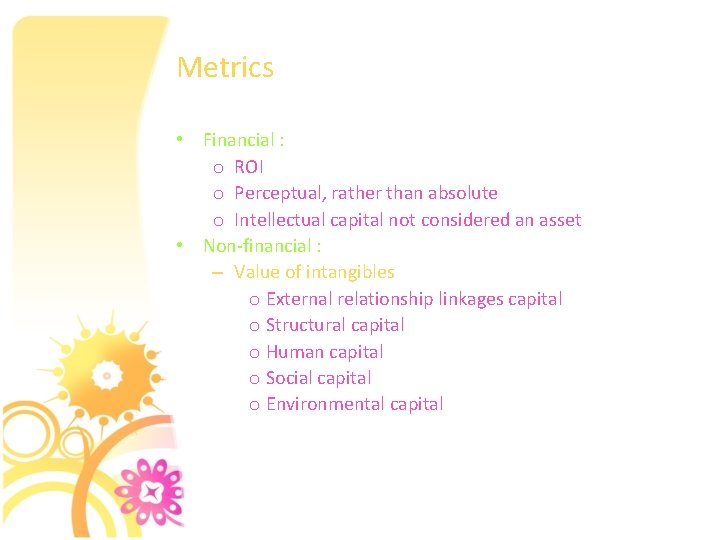 Metrics

• Financial :
  o ROI
  o Perceptual, rather than absolute
  o Intellectual capital not considered an asset
• Non-financial :
  – Value of intangibles
    o External relationship linkages capital
    o Structural capital
    o Human capital
    o Social capital
    o Environmental capital